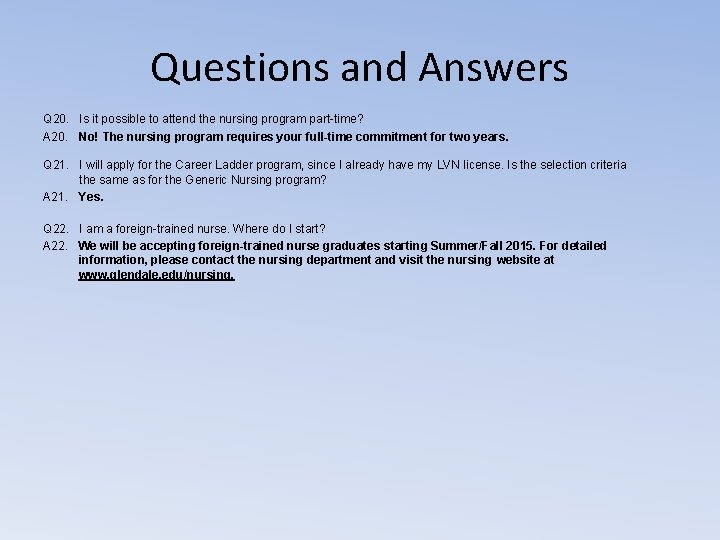 Questions and Answers

Q20. Is it possible to attend the nursing program part-time?
A20. No! The nursing program requires your full-time commitment for two years.

Q21. I will apply for the Career Ladder program, since I already have my LVN license. Is the selection criteria the same as for the Generic Nursing program?
A21. Yes.

Q22. I am a foreign-trained nurse. Where do I start?
A22. We will be accepting foreign-trained nurse graduates starting Summer/Fall 2015. For detailed information, please contact the nursing department and visit the nursing website at www.glendale.edu/nursing.